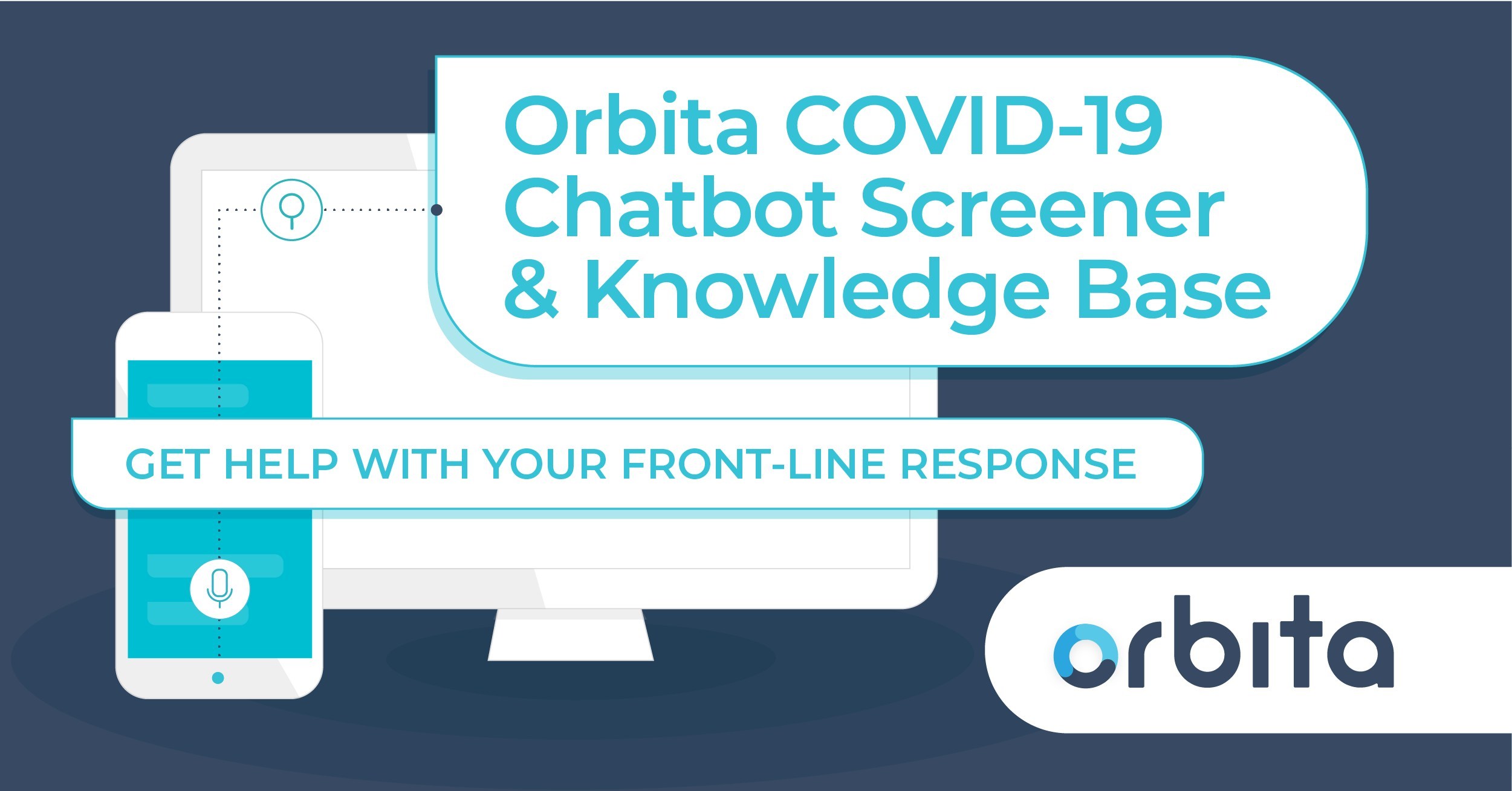 Orbita COVID-19 Chatbot Screener & Knowledge Base

GET HELP WITH YOUR FRONT-LINE RESPONSE

orbita